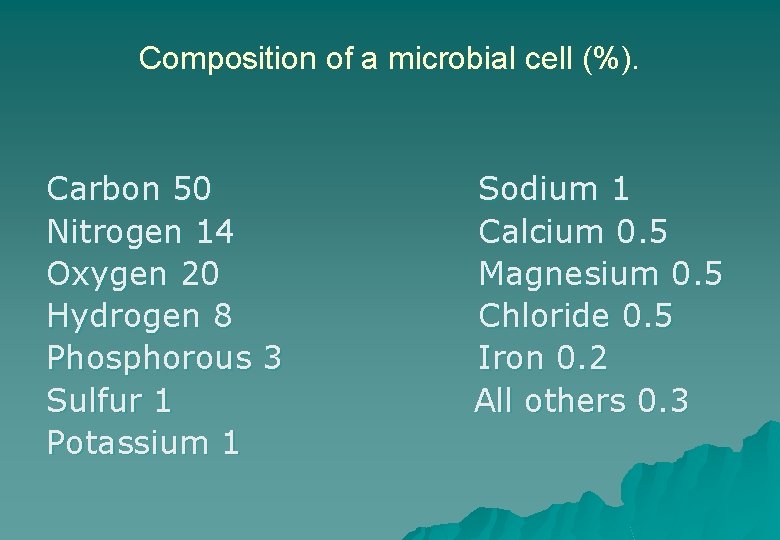 Composition of a microbial cell (%).

Carbon 50
Nitrogen 14
Oxygen 20
Hydrogen 8
Phosphorous 3
Sulfur 1
Potassium 1

Sodium 1
Calcium 0.5
Magnesium 0.5
Chloride 0.5
Iron 0.2
All others 0.3